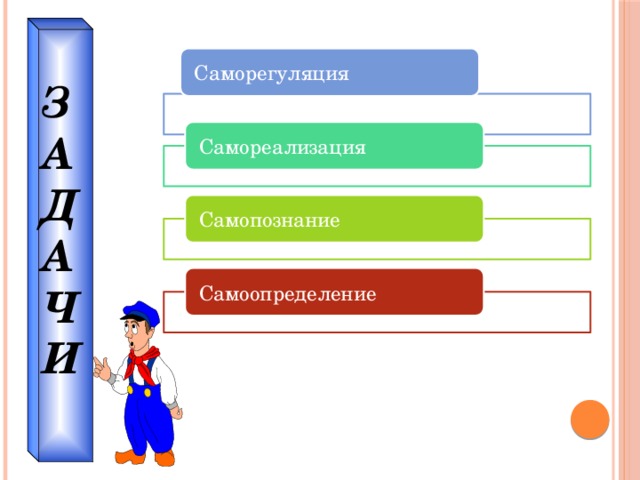 ЗАДАЧИ

Саморегуляция

Самореализация

Самопознание

Самоопределение